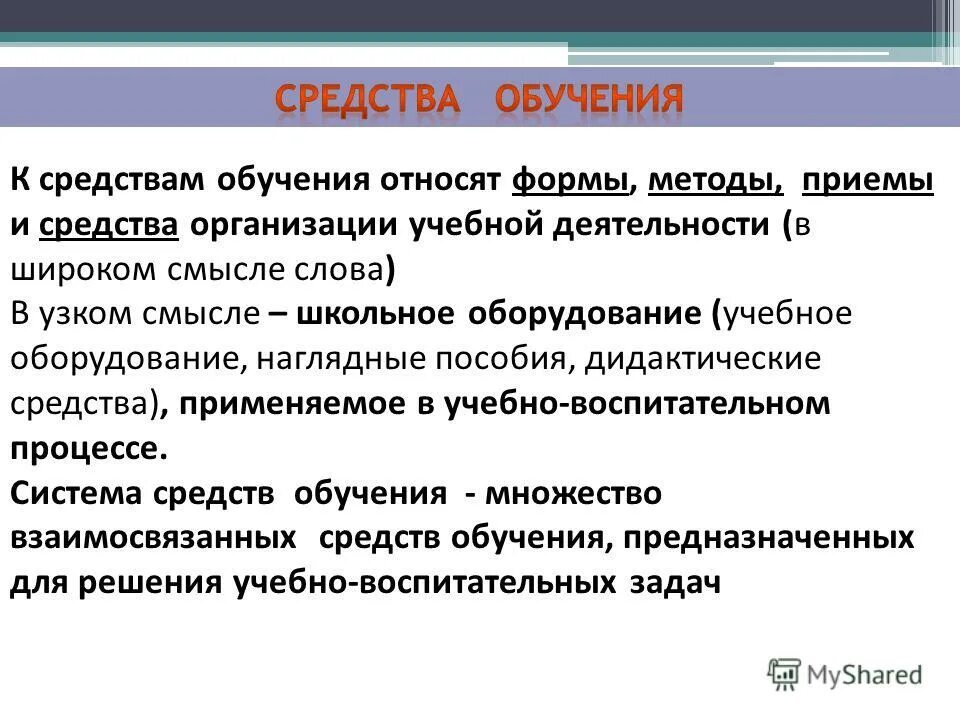 СРЕДСТВА ОБУЧЕНИЯ

К средствам обучения относят формы, методы, приемы и средства организации учебной деятельности (в широком смысле слова)
В узком смысле – школьное оборудование (учебное оборудование, наглядные пособия, дидактические средства), применяемое в учебно-воспитательном процессе.
Система средств обучения - множество взаимосвязанных средств обучения, предназначенных для решения учебно-воспитательных задач

MyShared